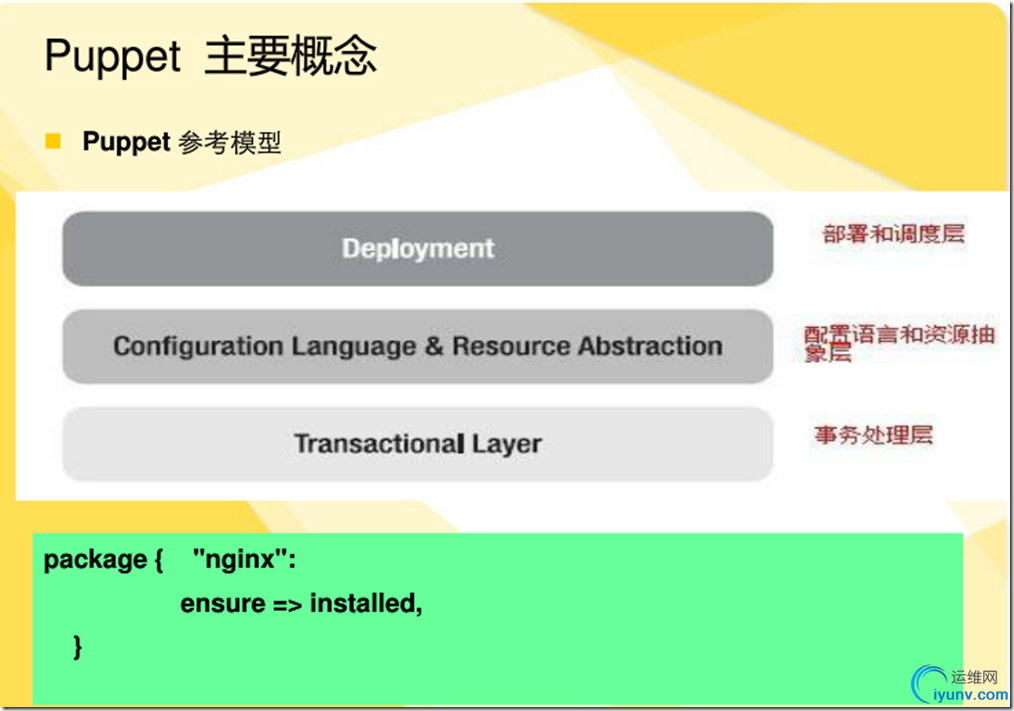 Puppet 主要概念

Puppet 参考模型

Deployment

部署和调度层

Configuration Language & Resource Abstraction

配置语言和资源抽象层

Transactional Layer

事务处理层

package { "nginx":
ensure => installed,
}

运维网
iyunv.com